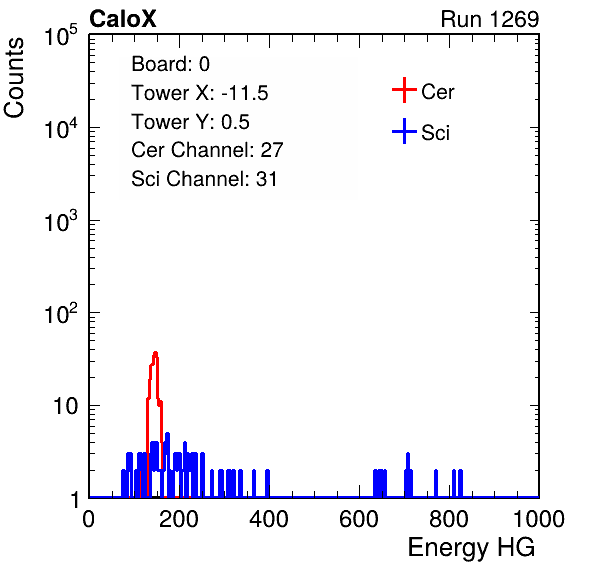 CaloX

Run 1269

Counts

$10^5$

$10^4$

$10^3$

$10^2$

10

1

Board: 0
Tower X: -11.5
Tower Y: 0.5
Cer Channel: 27
Sci Channel: 31

Cer

Sci

0 200 400 600 800 1000

Energy HG